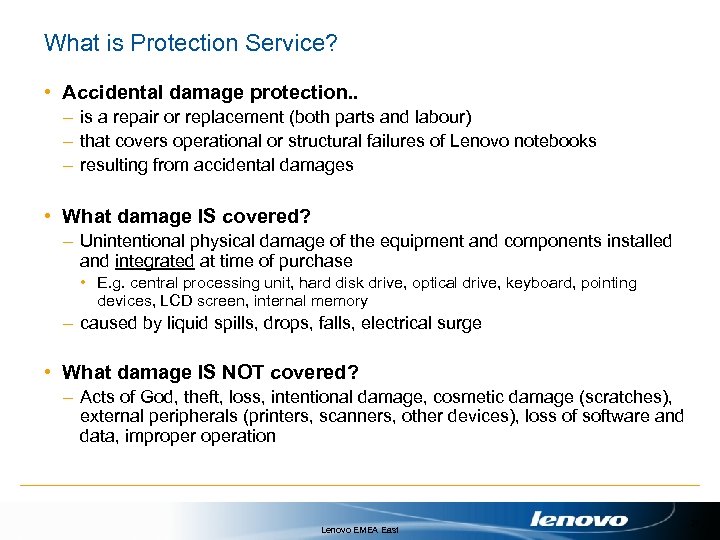 What is Protection Service?

• Accidental damage protection..
– is a repair or replacement (both parts and labour)
– that covers operational or structural failures of Lenovo notebooks
– resulting from accidental damages

• What damage IS covered?
– Unintentional physical damage of the equipment and components installed and integrated at time of purchase
• E.g. central processing unit, hard disk drive, optical drive, keyboard, pointing devices, LCD screen, internal memory
– caused by liquid spills, drops, falls, electrical surge

• What damage IS NOT covered?
– Acts of God, theft, loss, intentional damage, cosmetic damage (scratches), external peripherals (printers, scanners, other devices), loss of software and data, improper operation

Lenovo EMEA East

lenovo